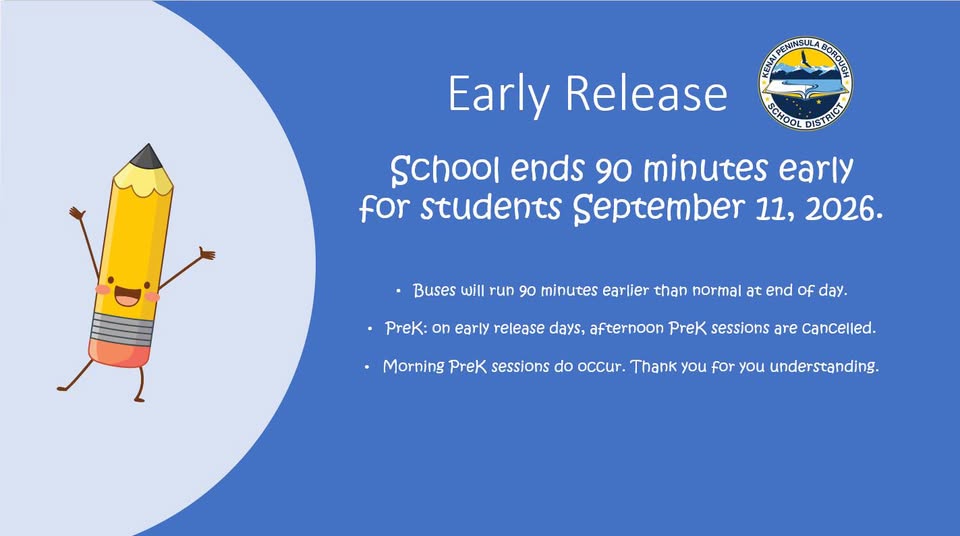 Early Release

KENAI PENINSULA BOROUGH
SCHOOL DISTRICT

School ends 90 minutes early for students September 11, 2026.

• Buses will run 90 minutes earlier than normal at end of day.

• PreK: on early release days, afternoon PreK sessions are cancelled.

• Morning PreK sessions do occur. Thank you for you understanding.